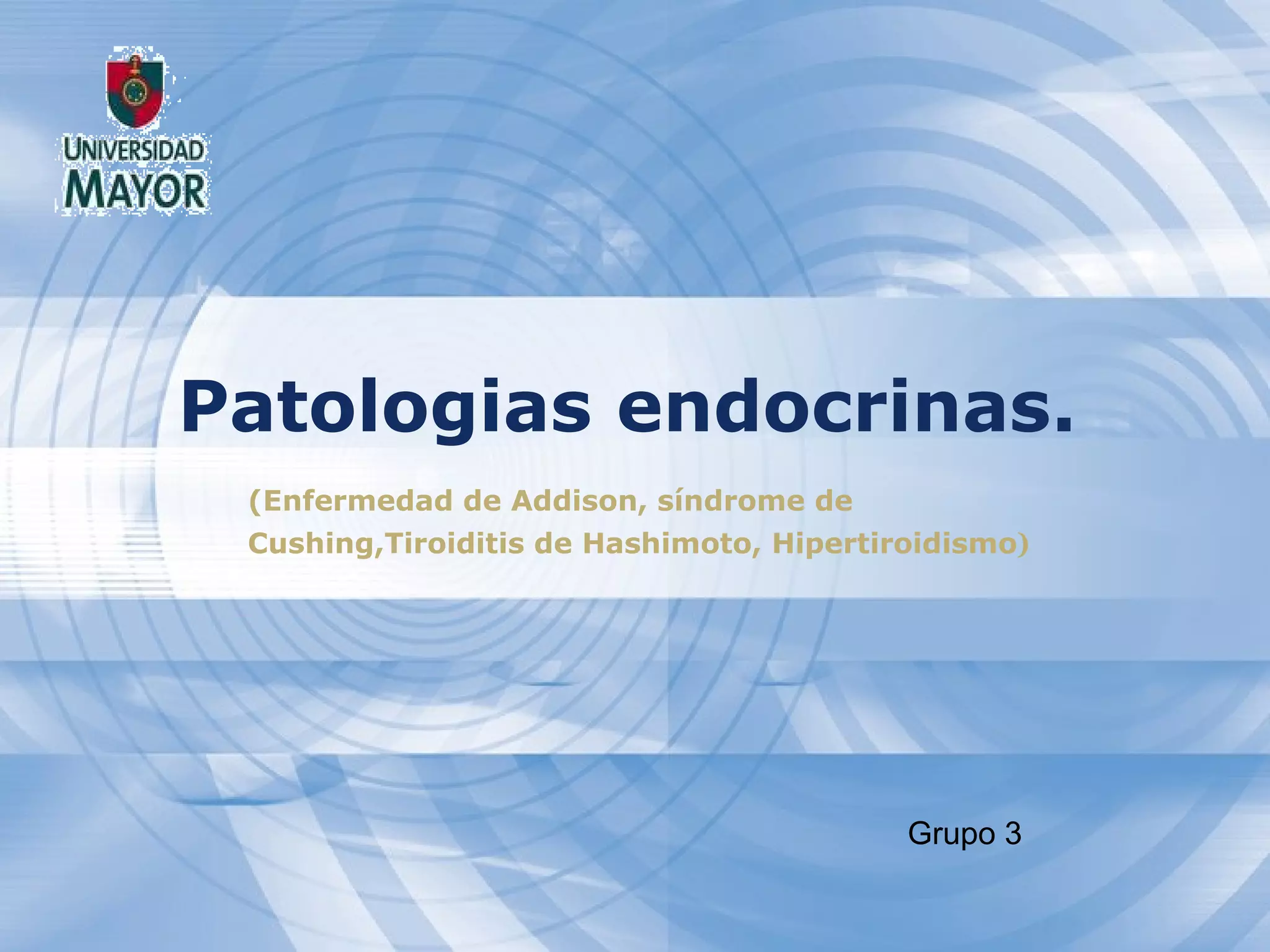 UNIVERSIDAD MAYOR

Patologias endocrinas.

(Enfermedad de Addison, síndrome de Cushing,Tiroiditis de Hashimoto, Hipertiroidismo)

Grupo 3